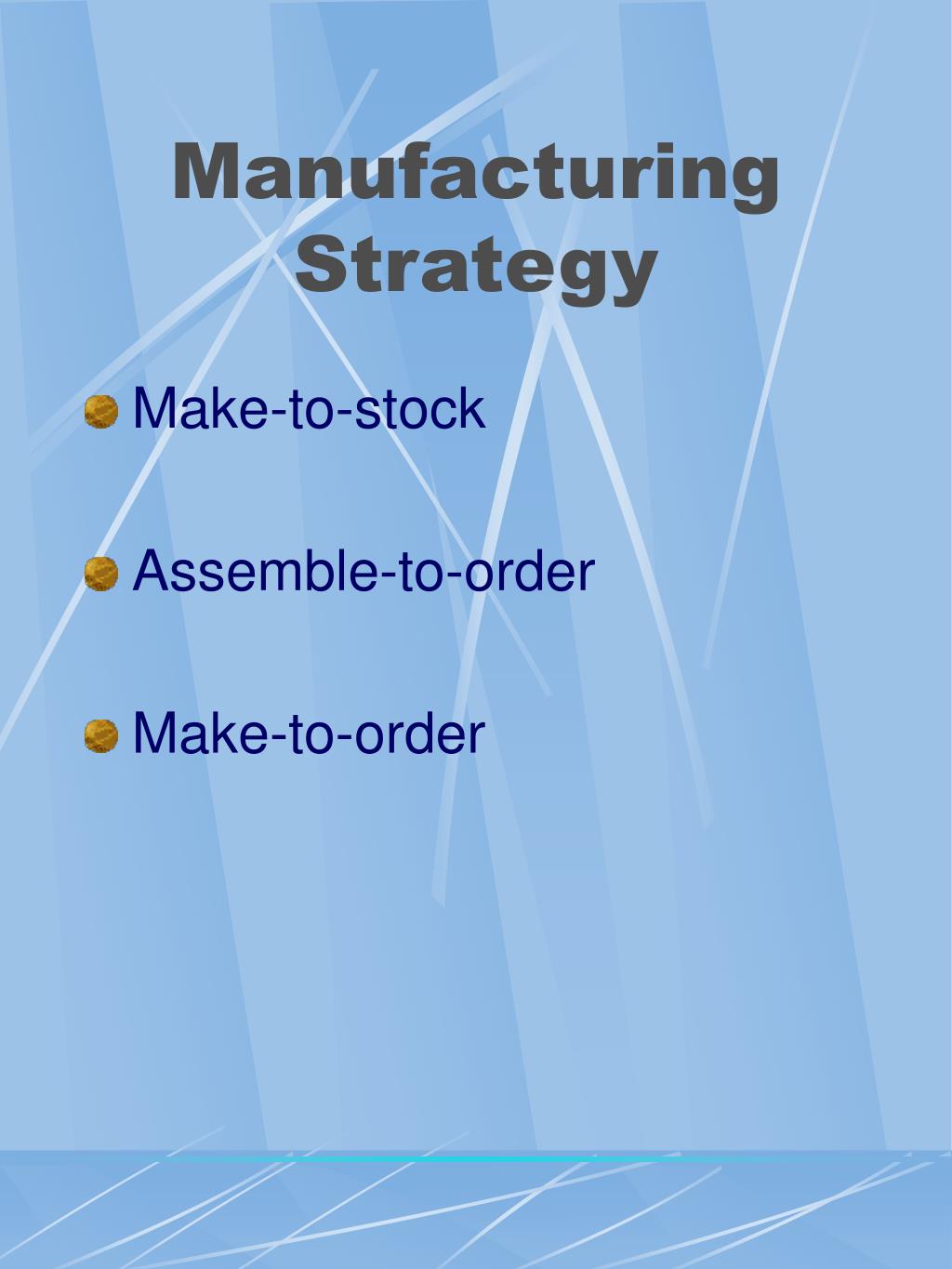 Manufacturing Strategy

Make-to-stock

Assemble-to-order

Make-to-order